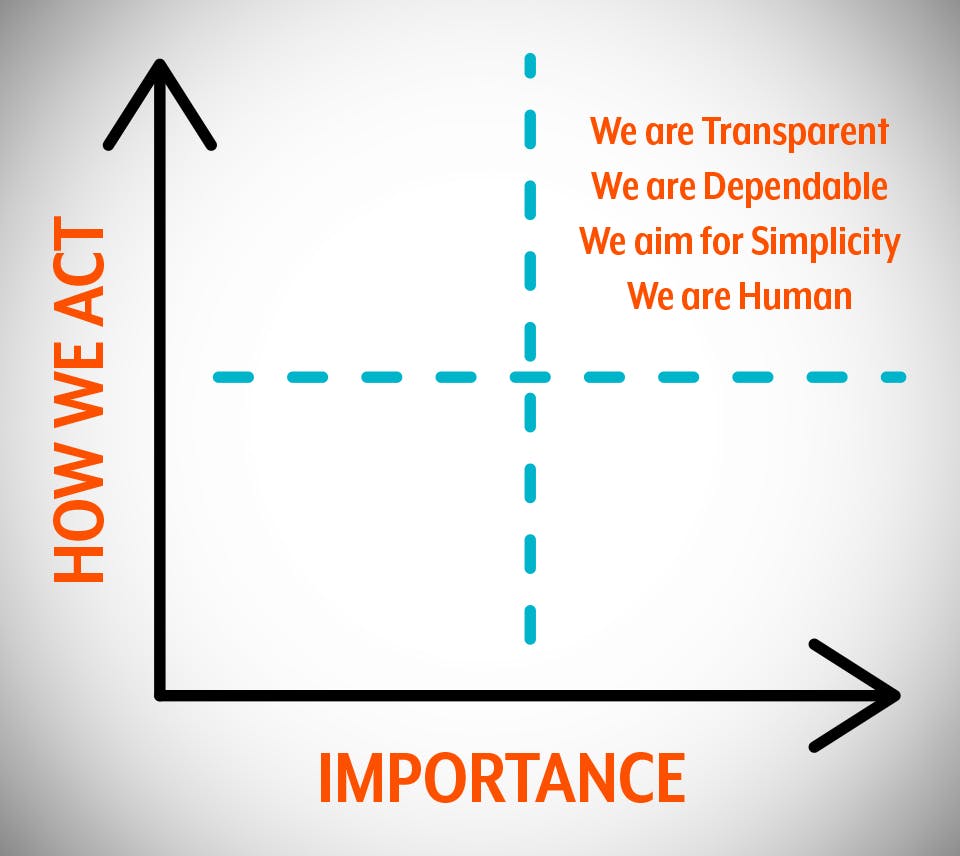 HOW WE ACT

We are Transparent
We are Dependable
We aim for Simplicity
We are Human

IMPORTANCE